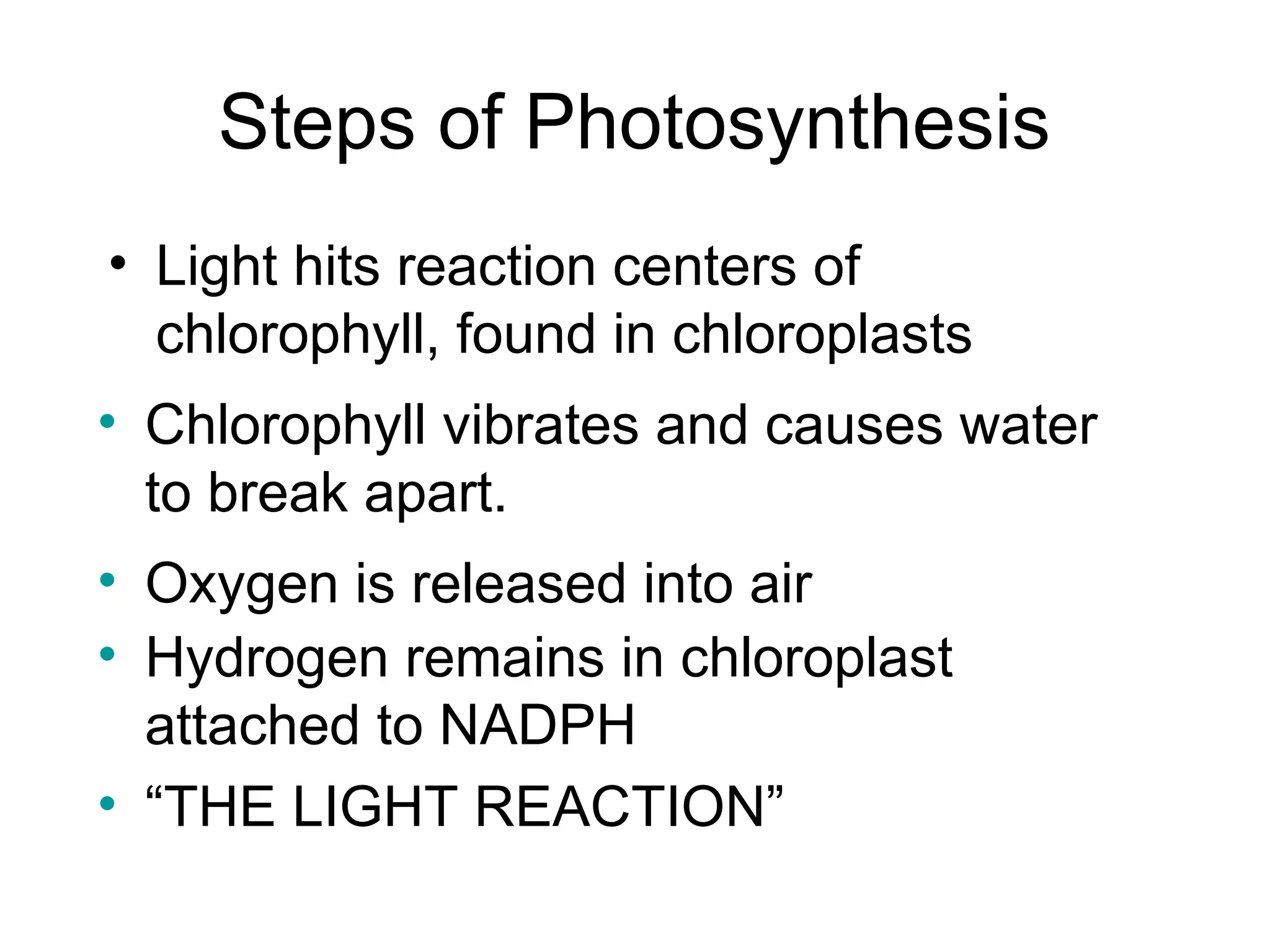 Steps of Photosynthesis

• Light hits reaction centers of chlorophyll, found in chloroplasts

• Chlorophyll vibrates and causes water to break apart.

• Oxygen is released into air

• Hydrogen remains in chloroplast attached to NADPH

• “THE LIGHT REACTION”